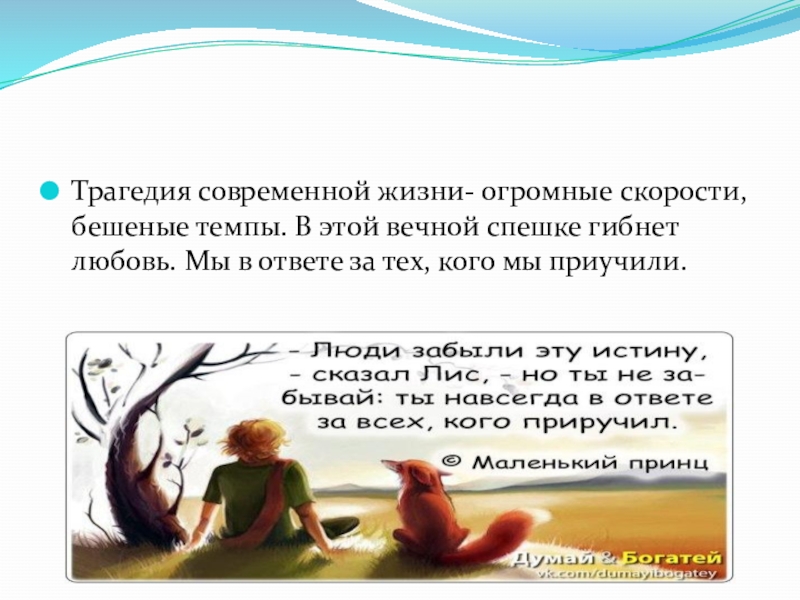 Трагедия современной жизни- огромные скорости, бешеные темпы. В этой вечной спешке гибнет любовь. Мы в ответе за тех, кого мы приучили.

- Люди забыли эту истину, - сказал Лис, - но ты не забывай: ты навсегда в ответе за всех, кого приручил.

© Маленький принц

Думай & Богатей
vk.com/dumayibogatey